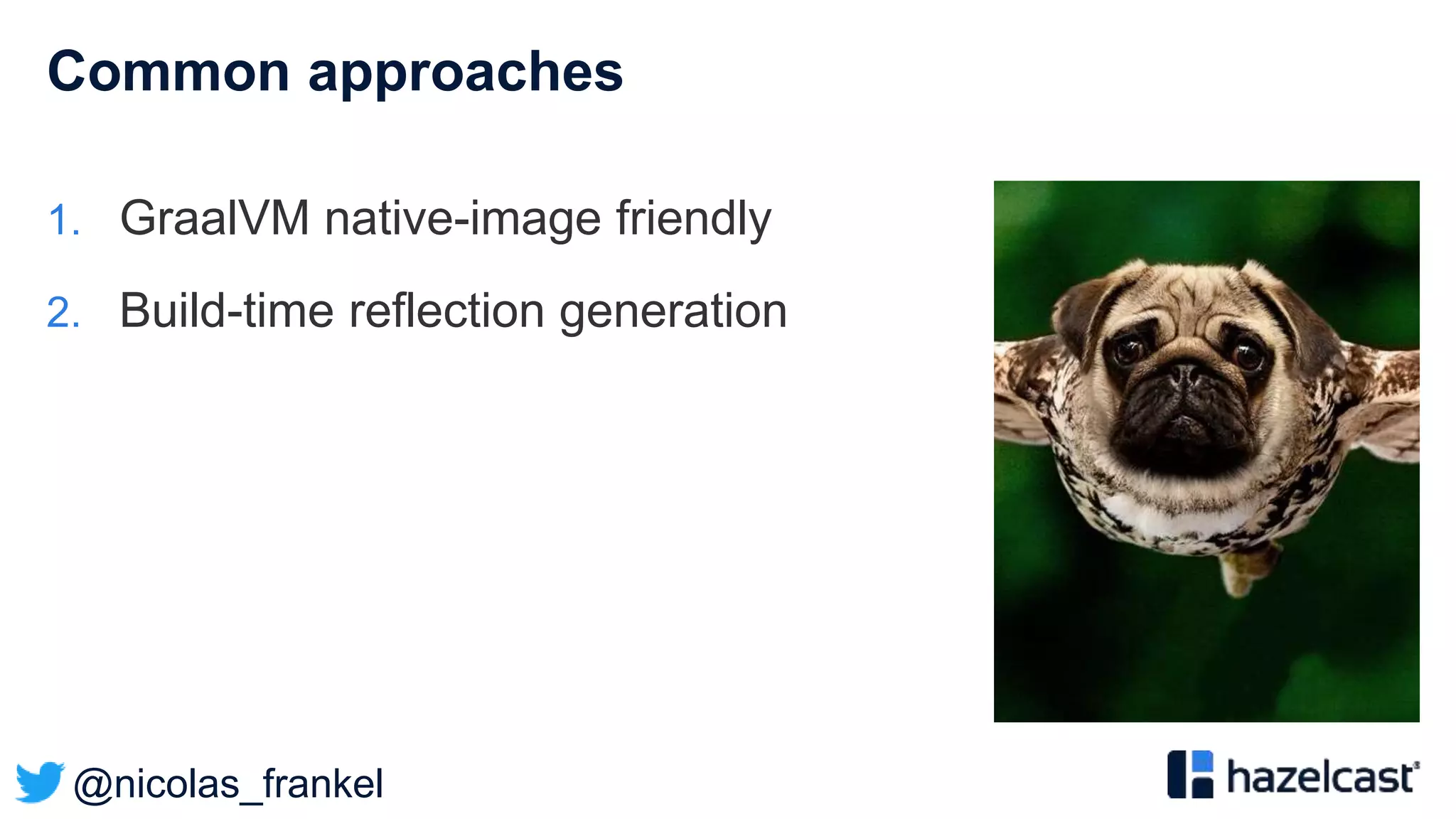 Common approaches

1. GraalVM native-image friendly
2. Build-time reflection generation

@nicolas_frankel

hazelcast